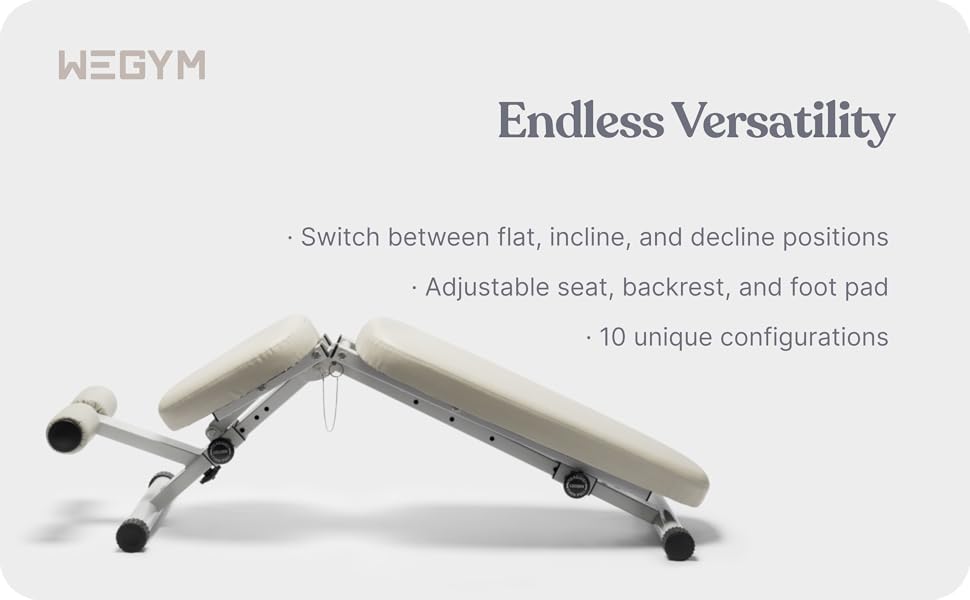 WEGYM

Endless Versatility

· Switch between flat, incline, and decline positions

· Adjustable seat, backrest, and foot pad

· 10 unique configurations